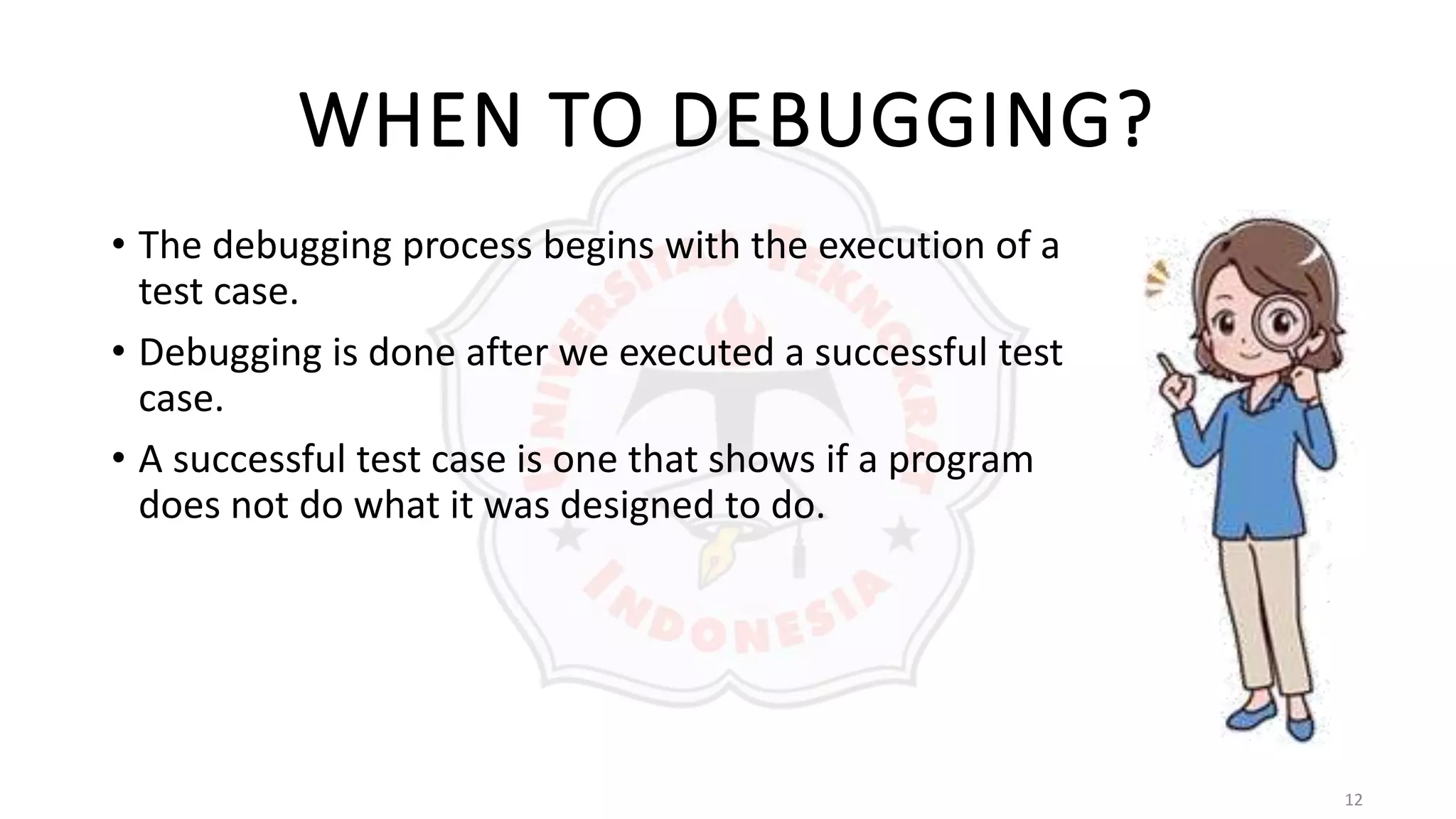 WHEN TO DEBUGGING?

• The debugging process begins with the execution of a test case.

• Debugging is done after we executed a successful test case.

• A successful test case is one that shows if a program does not do what it was designed to do.

UNIVERSITAS TEKNOKRAT INDONESIA

12